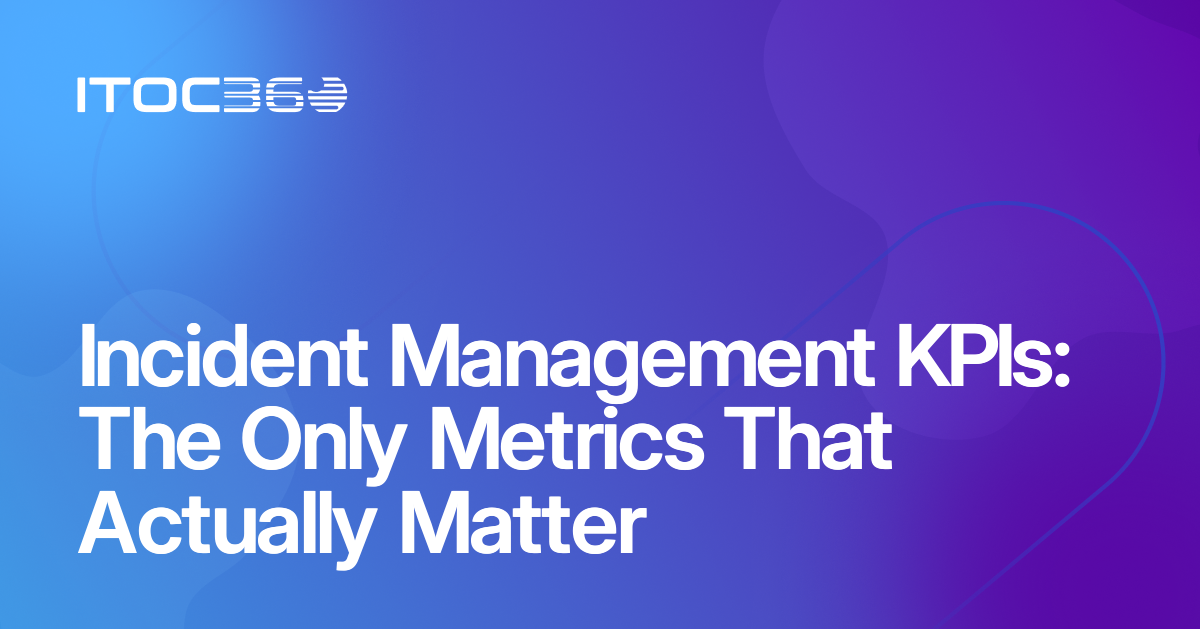 ITOC360

Incident Management KPIs: The Only Metrics That Actually Matter